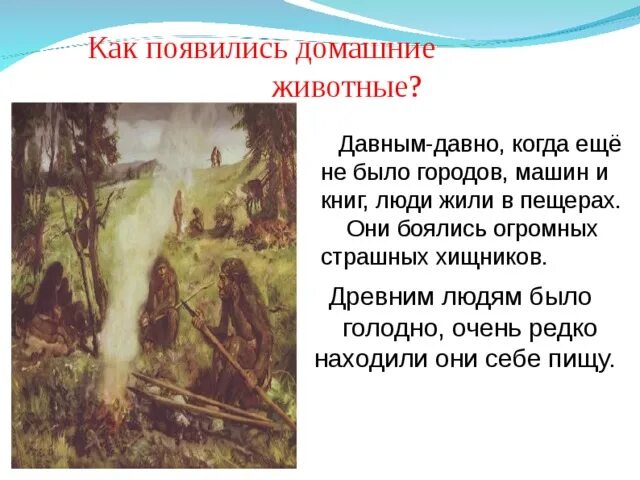 Как появились домашние животные?

Давным-давно, когда ещё не было городов, машин и книг, люди жили в пещерах. Они боялись огромных страшных хищников.

Древним людям было голодно, очень редко находили они себе пищу.